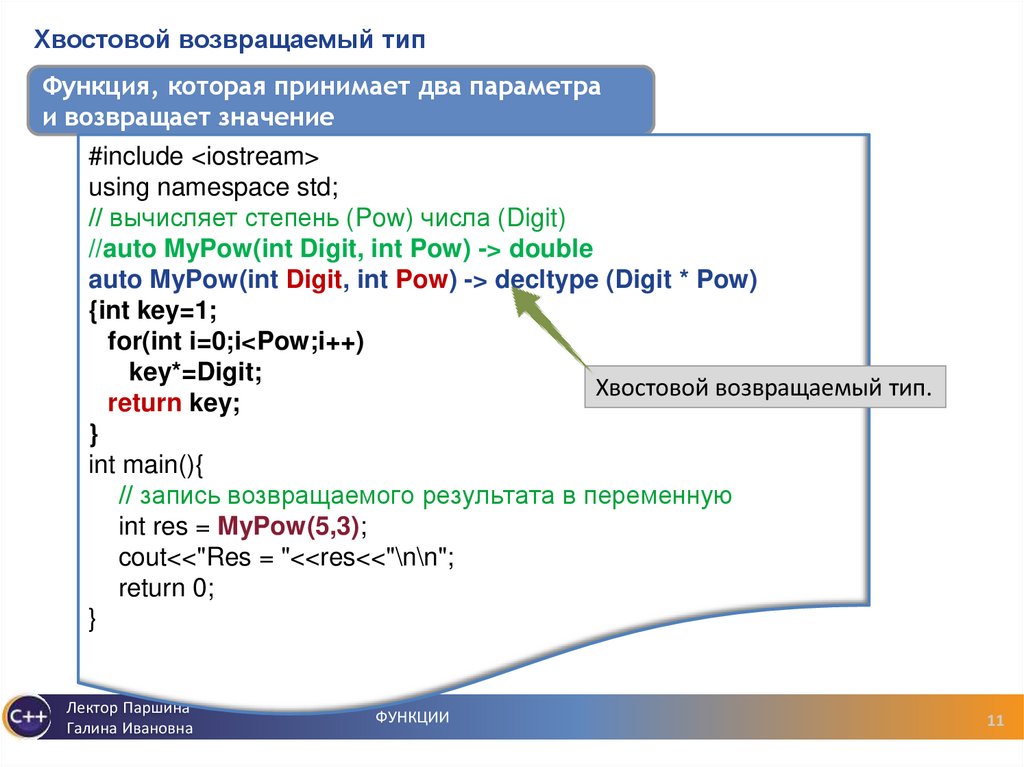 Хвостовой возвращаемый тип

Функция, которая принимает два параметра и возвращает значение

#include <iostream>
using namespace std;
// вычисляет степень (Pow) числа (Digit)
//auto MyPow(int Digit, int Pow) -> double
auto MyPow(int Digit, int Pow) -> decltype (Digit * Pow)
{int key=1;
for(int i=0;i<Pow;i++)
key*=Digit;
return key;
}
int main(){
// запись возвращаемого результата в переменную
int res = MyPow(5,3);
cout<<"Res = "<<res<<"\n\n";
return 0;
}

Хвостовой возвращаемый тип.

C++

Лектор Паршина Галина Ивановна

ФУНКЦИИ

11